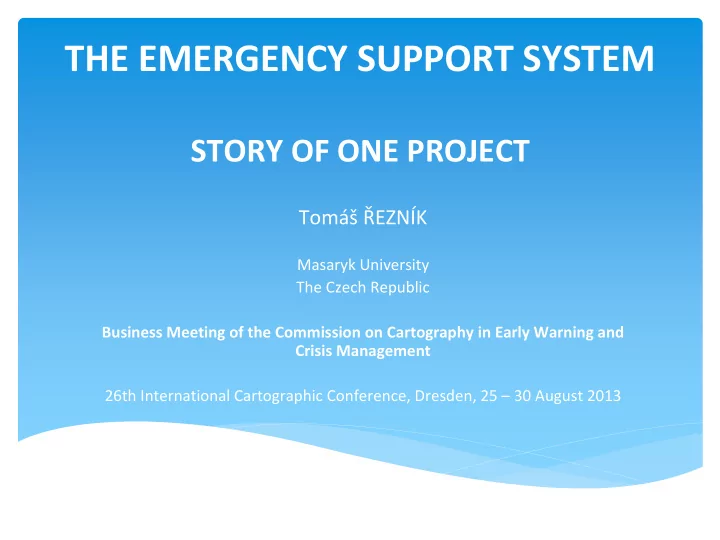 THE EMERGENCY SUPPORT SYSTEM

STORY OF ONE PROJECT

Tomáš ŘEZNÍK

Masaryk University
The Czech Republic

Business Meeting of the Commission on Cartography in Early Warning and Crisis Management

26th International Cartographic Conference, Dresden, 25 – 30 August 2013